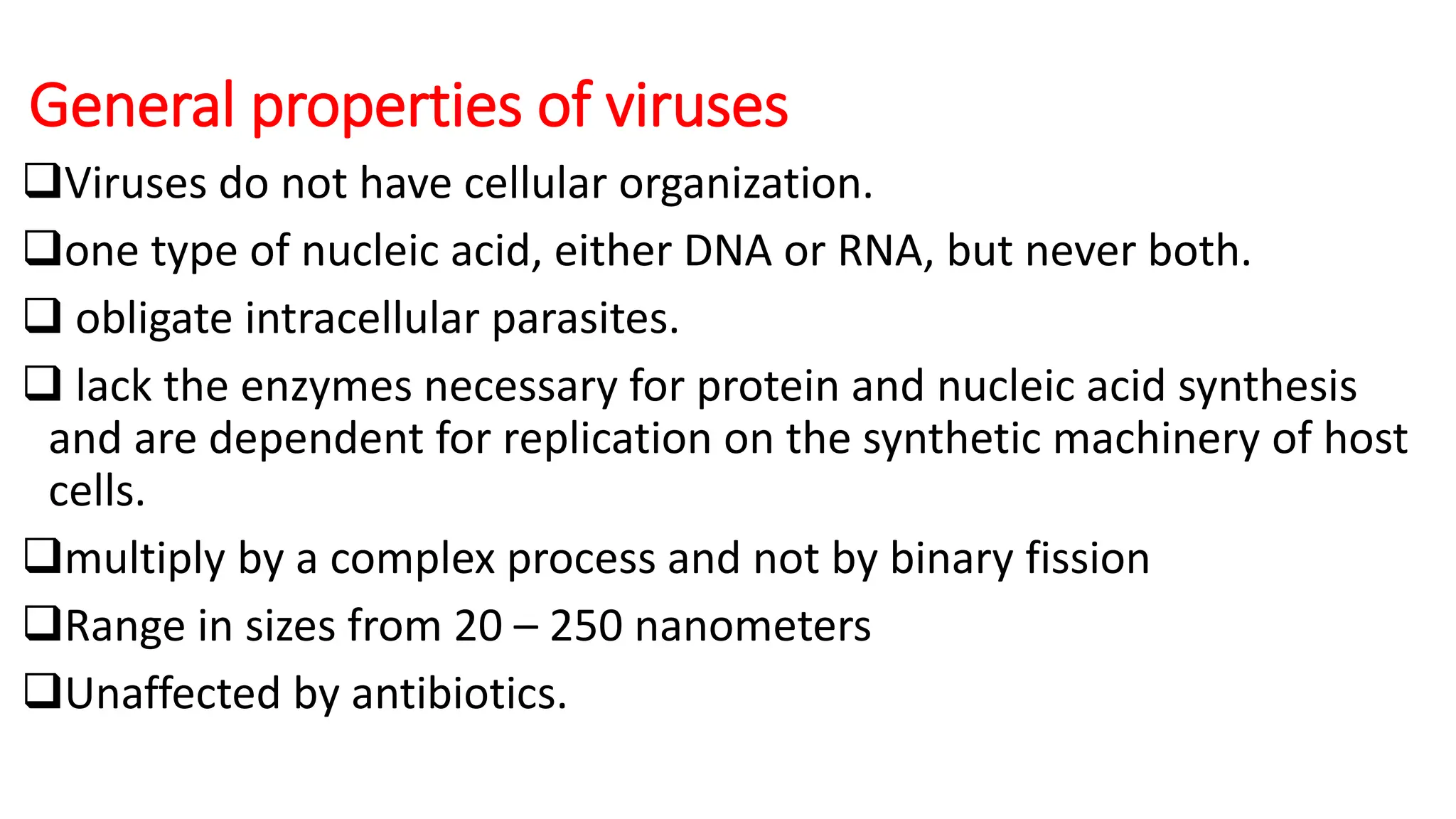 General properties of viruses

❑Viruses do not have cellular organization.

❑one type of nucleic acid, either DNA or RNA, but never both.

❑ obligate intracellular parasites.

❑ lack the enzymes necessary for protein and nucleic acid synthesis and are dependent for replication on the synthetic machinery of host cells.

❑multiply by a complex process and not by binary fission

❑Range in sizes from 20 – 250 nanometers

❑Unaffected by antibiotics.